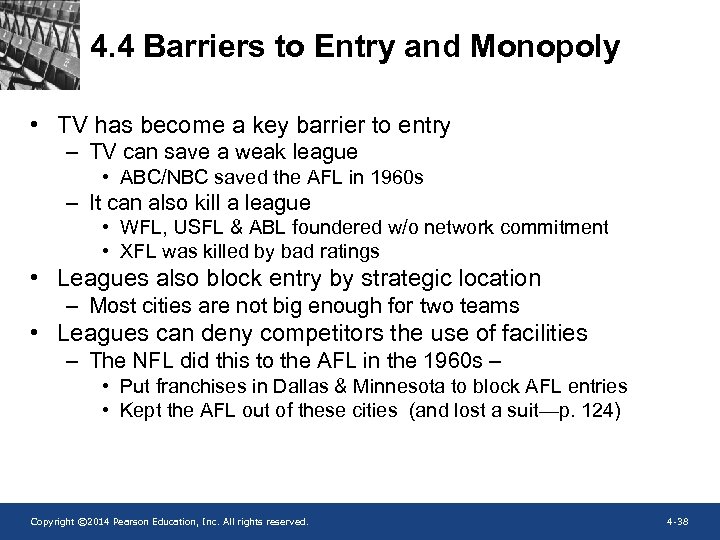 4.4 Barriers to Entry and Monopoly

• TV has become a key barrier to entry
– TV can save a weak league
• ABC/NBC saved the AFL in 1960s
– It can also kill a league
• WFL, USFL & ABL foundered w/o network commitment
• XFL was killed by bad ratings
• Leagues also block entry by strategic location
– Most cities are not big enough for two teams
• Leagues can deny competitors the use of facilities
– The NFL did this to the AFL in the 1960s –
• Put franchises in Dallas & Minnesota to block AFL entries
• Kept the AFL out of these cities (and lost a suit—p. 124)

Copyright ©2014 Pearson Education, Inc. All rights reserved.

4-38